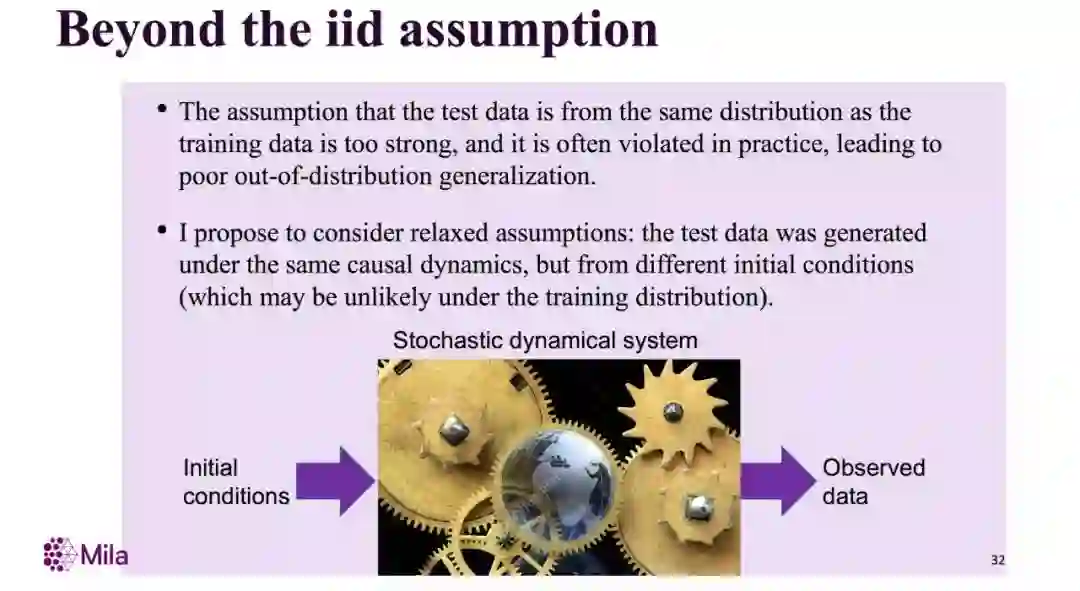 Beyond the iid assumption

• The assumption that the test data is from the same distribution as the training data is too strong, and it is often violated in practice, leading to poor out-of-distribution generalization.

• I propose to consider relaxed assumptions: the test data was generated under the same causal dynamics, but from different initial conditions (which may be unlikely under the training distribution).

Stochastic dynamical system

Initial conditions

Observed data

Mila

32